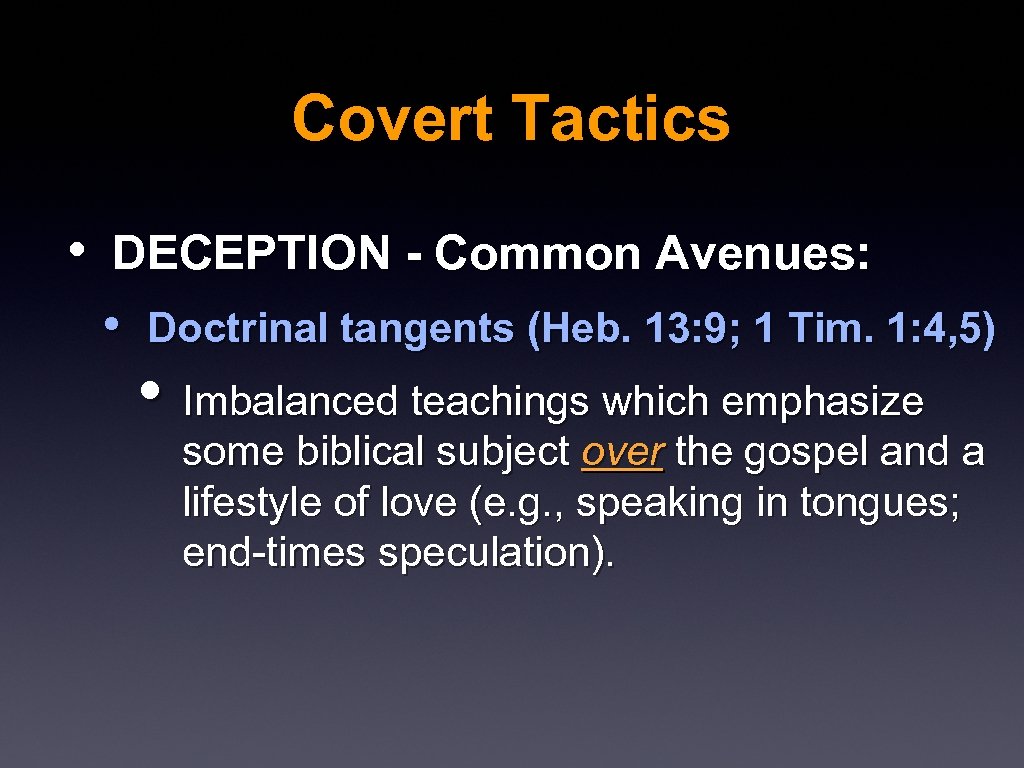 Covert Tactics

• DECEPTION - Common Avenues:

• Doctrinal tangents (Heb. 13:9; 1 Tim. 1:4,5)

• Imbalanced teachings which emphasize some biblical subject over the gospel and a lifestyle of love (e.g., speaking in tongues; end-times speculation).